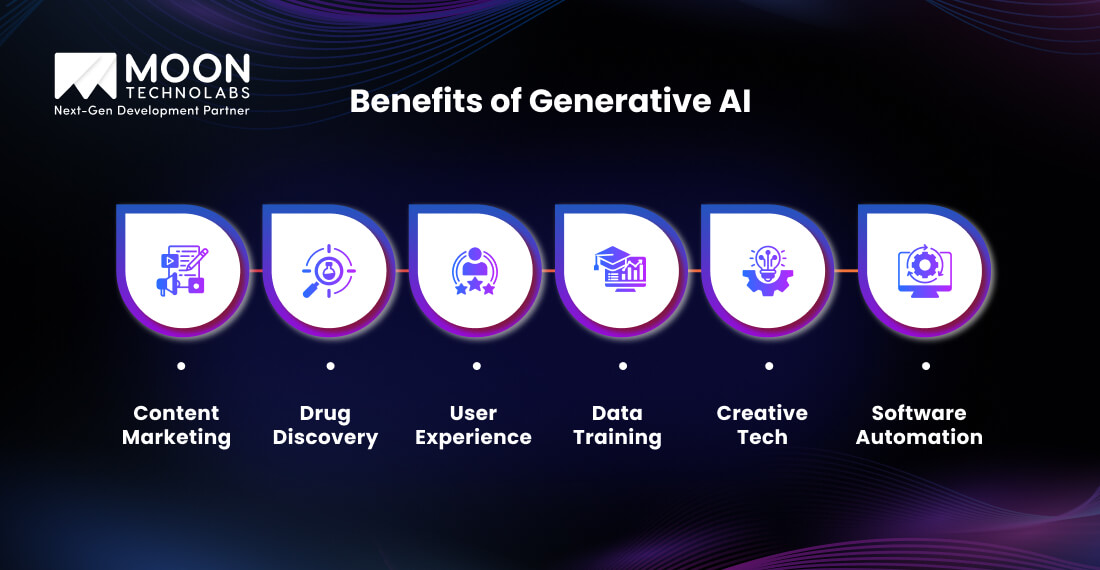 MOON
TECHNOLABS
Next-Gen Development Partner

Benefits of Generative AI

Content Marketing

Drug Discovery

User Experience

Data Training

Creative Tech

Software Automation